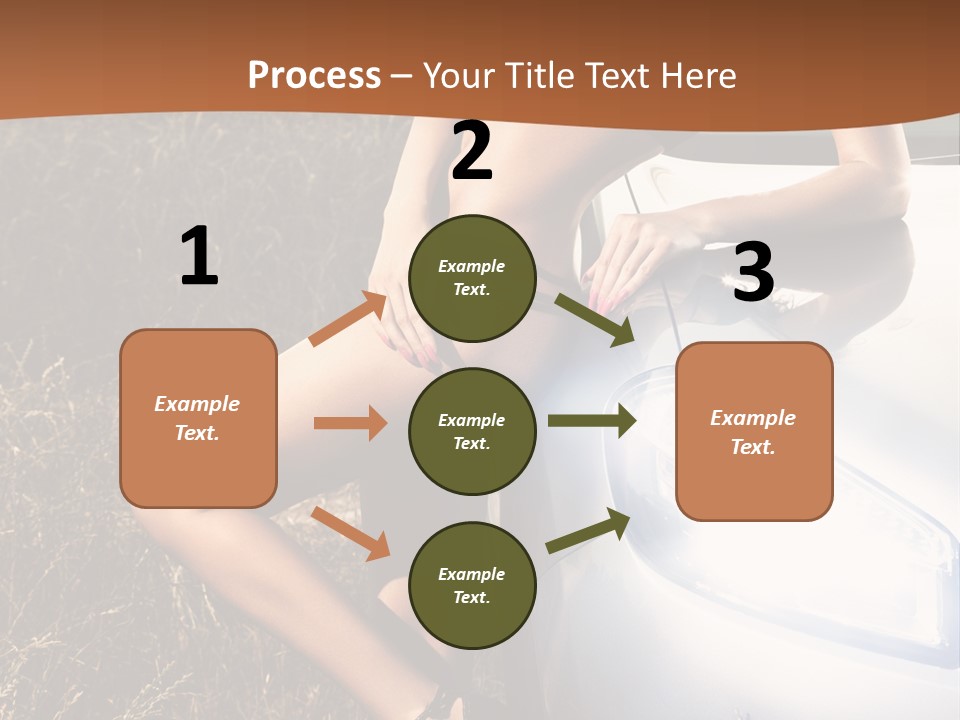 Process – Your Title Text Here

1

Example Text.

2

Example Text.

Example Text.

Example Text.

3

Example Text.